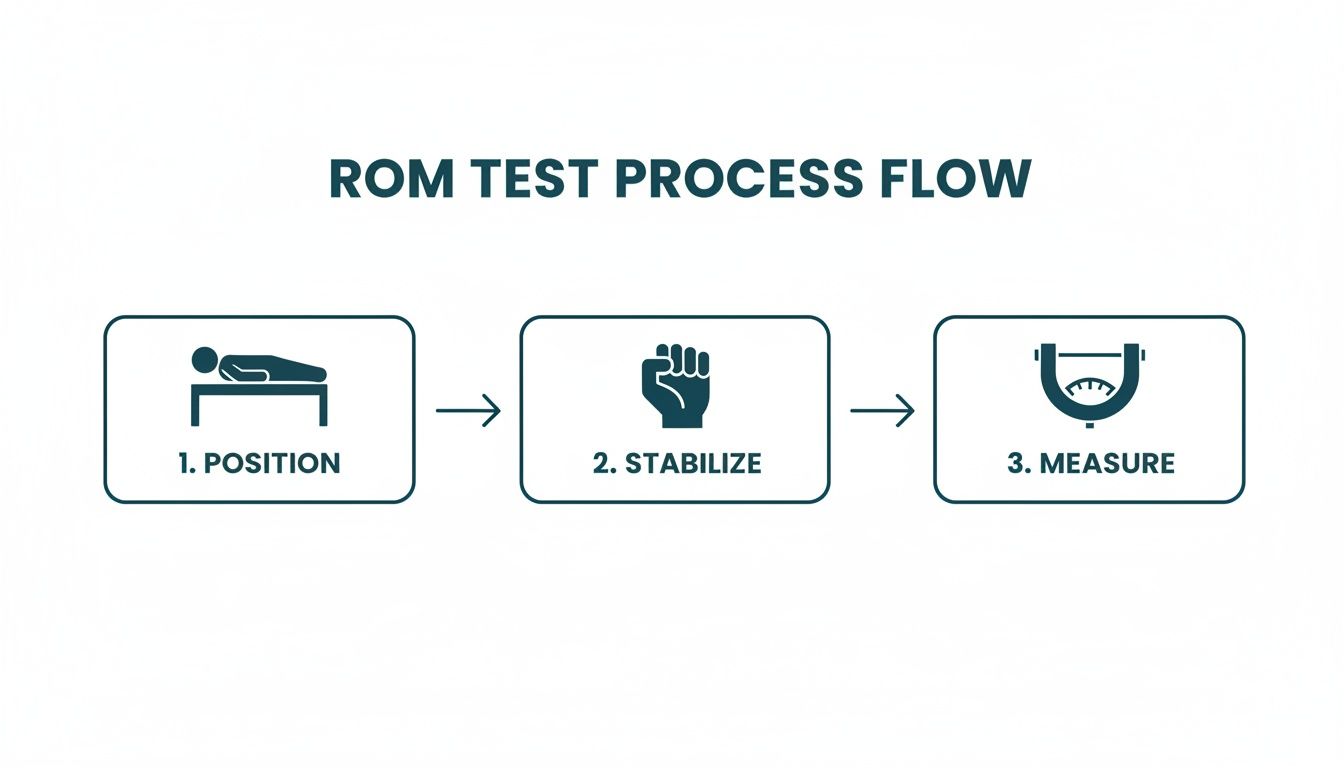 ROM TEST PROCESS FLOW

1. POSITION

2. STABILIZE

3. MEASURE